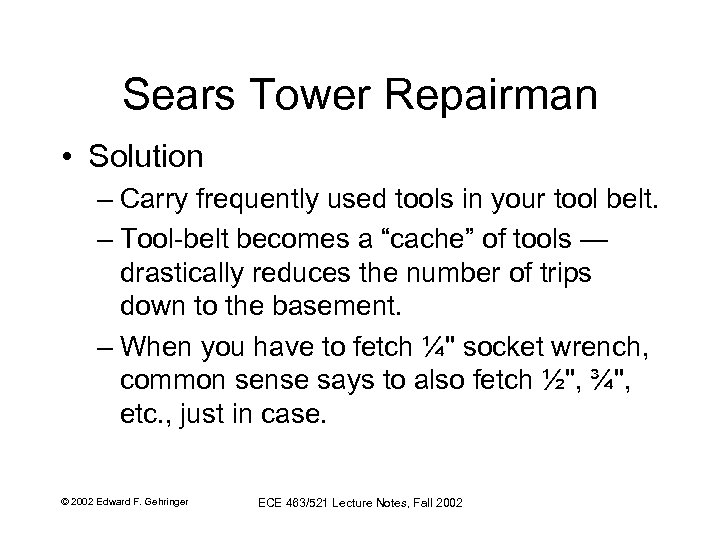 Sears Tower Repairman

• Solution

– Carry frequently used tools in your tool belt.

– Tool-belt becomes a “cache” of tools — drastically reduces the number of trips down to the basement.

– When you have to fetch ¼" socket wrench, common sense says to also fetch ½", ¾", etc., just in case.

© 2002 Edward F. Gehringer

ECE 463/521 Lecture Notes, Fall 2002